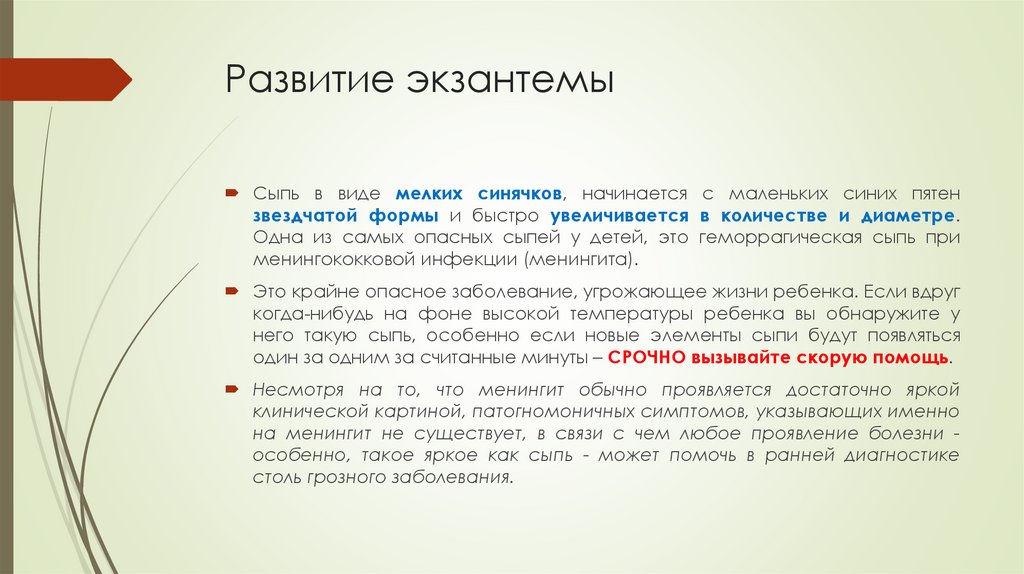 Развитие экзантемы

Сыпь в виде мелких синячков, начинается с маленьких синих пятен звездчатой формы и быстро увеличивается в количестве и диаметре. Одна из самых опасных сыпей у детей, это геморрагическая сыпь при менингококковой инфекции (менингита).

Это крайне опасное заболевание, угрожающее жизни ребенка. Если вдруг когда-нибудь на фоне высокой температуры ребенка вы обнаружите у него такую сыпь, особенно если новые элементы сыпи будут появляться один за одним за считанные минуты – СРОЧНО вызывайте скорую помощь.

Несмотря на то, что менингит обычно проявляется достаточно яркой клинической картиной, патогномоничных симптомов, указывающих именно на менингит не существует, в связи с чем любое проявление болезни - особенно, такое яркое как сыпь - может помочь в ранней диагностике столь грозного заболевания.